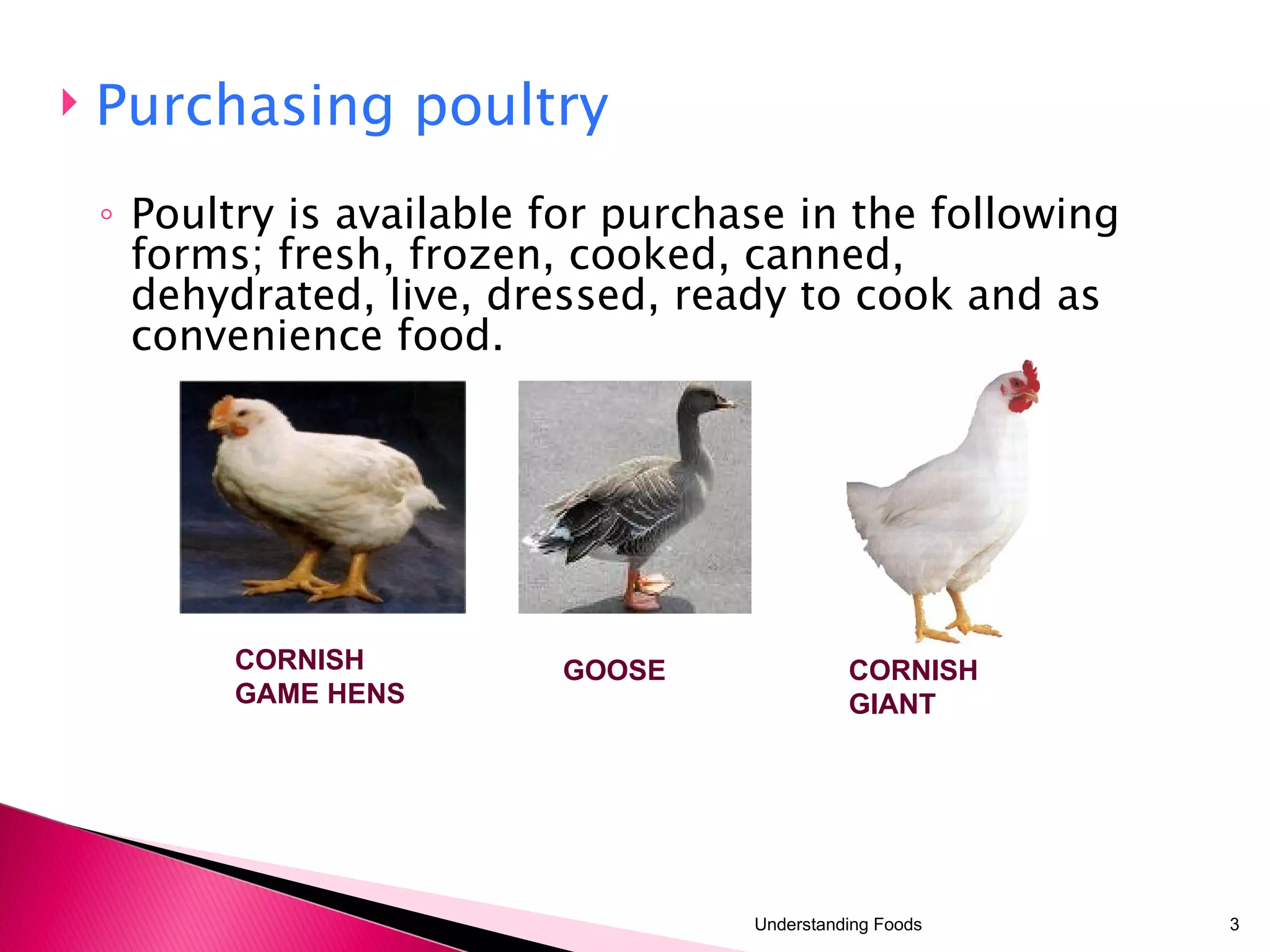 Purchasing poultry

Poultry is available for purchase in the following forms; fresh, frozen, cooked, canned, dehydrated, live, dressed, ready to cook and as convenience food.

CORNISH GAME HENS

GOOSE

CORNISH GIANT

Understanding Foods

3